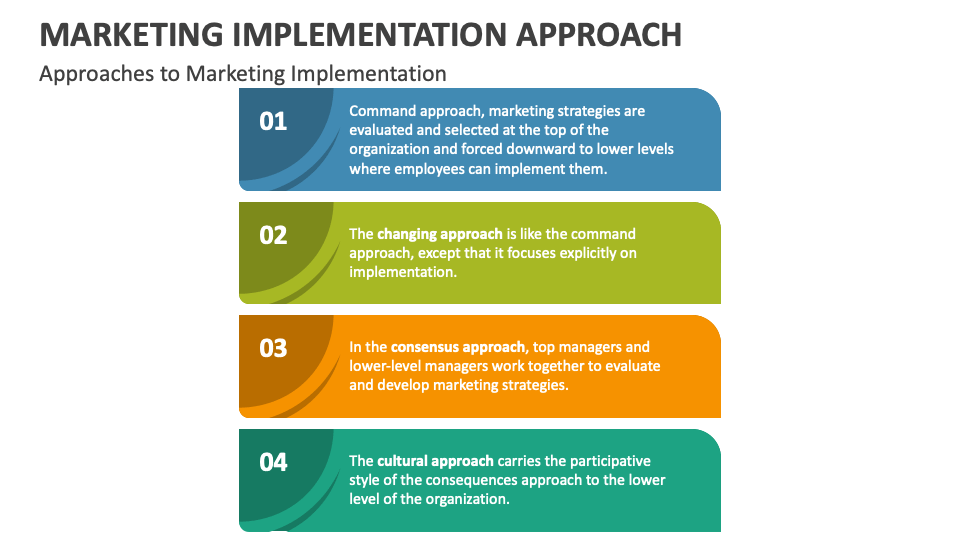 MARKETING IMPLEMENTATION APPROACH

Approaches to Marketing Implementation

01

Command approach, marketing strategies are evaluated and selected at the top of the organization and forced downward to lower levels where employees can implement them.

02

The changing approach is like the command approach, except that it focuses explicitly on implementation.

03

In the consensus approach, top managers and lower-level managers work together to evaluate and develop marketing strategies.

04

The cultural approach carries the participative style of the consequences approach to the lower level of the organization.